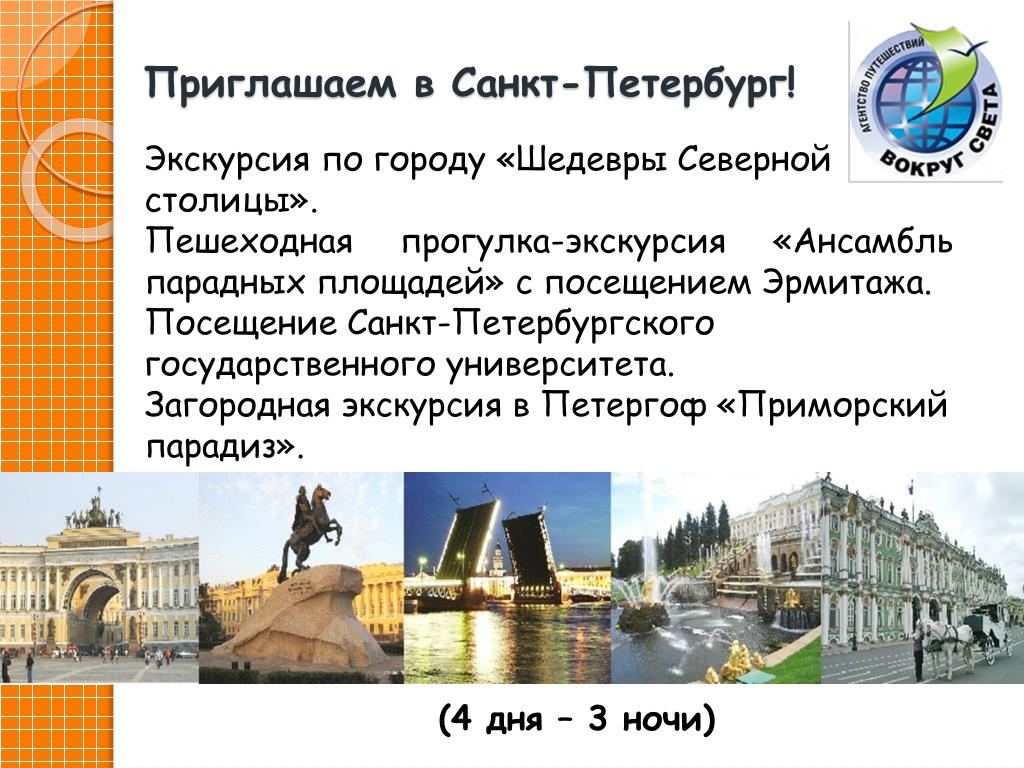 Приглашаем в Санкт-Петербург!

АГЕНТСТВО ПУТЕШЕСТВИЙ
ВОКРУГ СВЕТА

Экскурсия по городу «Шедевры Северной столицы».
Пешеходная прогулка-экскурсия «Ансамбль парадных площадей» с посещением Эрмитажа.
Посещение Санкт-Петербургского государственного университета.
Загородная экскурсия в Петергоф «Приморский парадиз».

(4 дня – 3 ночи)